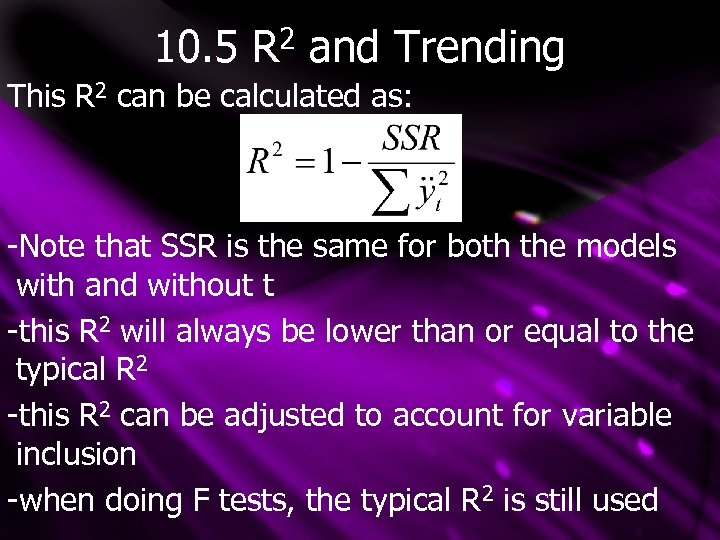 10.5 $R^2$ and Trending

This $R^2$ can be calculated as:

$R^2 = 1 - \frac{SSR}{\sum \ddot{y}_t^2}$

-Note that SSR is the same for both the models with and without t

-this $R^2$ will always be lower than or equal to the typical $R^2$

-this $R^2$ can be adjusted to account for variable inclusion

-when doing F tests, the typical $R^2$ is still used